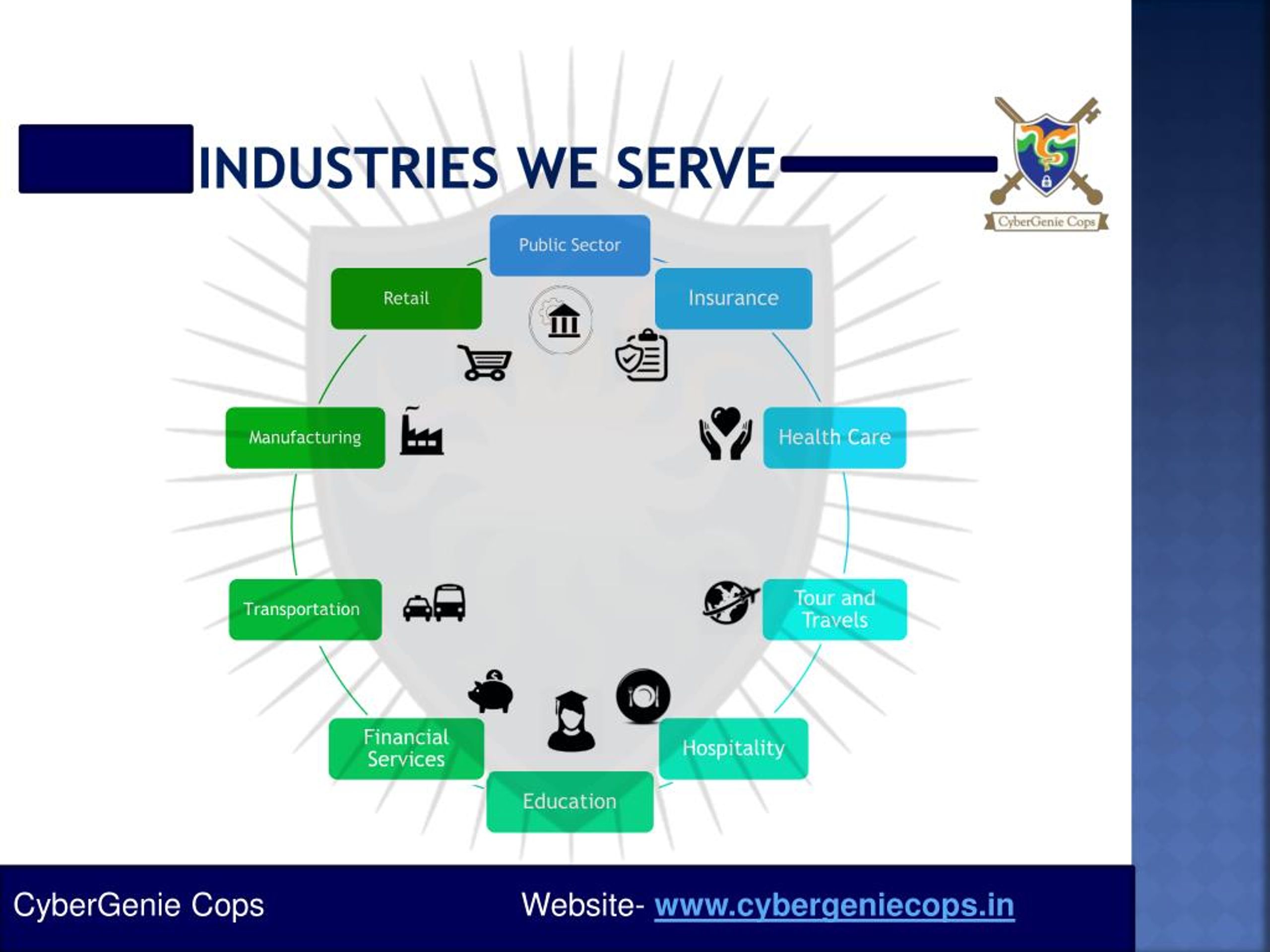 INDUSTRIES WE SERVE

CyberGenie Cops

Public Sector

Insurance

Health Care

Tour and Travels

Hospitality

Education

Financial Services

Transportation

Manufacturing

Retail

CyberGenie Cops

Website- www.cybergeniecops.in